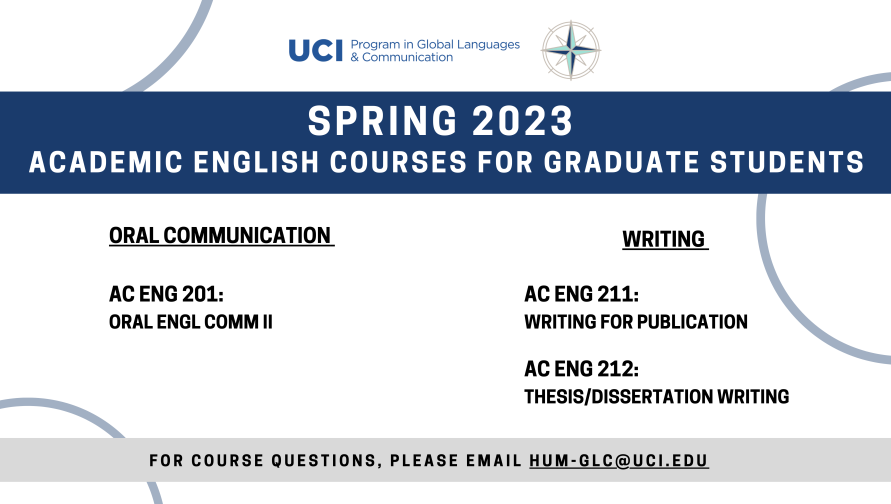 UCI Program in Global Languages & Communication

SPRING 2023
ACADEMIC ENGLISH COURSES FOR GRADUATE STUDENTS

ORAL COMMUNICATION

AC ENG 201:
ORAL ENGL COMM II

WRITING

AC ENG 211:
WRITING FOR PUBLICATION

AC ENG 212:
THESIS/DISSERTATION WRITING

FOR COURSE QUESTIONS, PLEASE EMAIL HUM-GLC@UCI.EDU